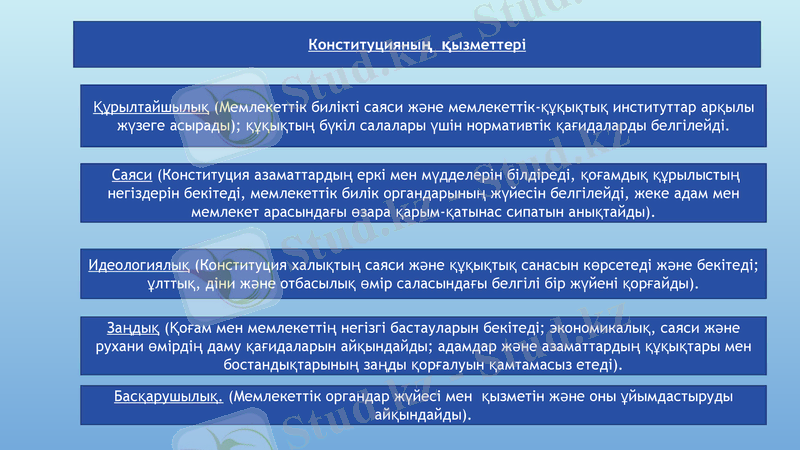 Конституцияның қызметтері

Құрылтайшылық (Мемлекеттік билікті саяси және мемлекеттік-құқықтық институттар арқылы жүзеге асырады); құқықтың бүкіл салалары үшін нормативтік қағидаларды белгілейді.

Саяси (Конституция азаматтардың еркі мен мүдделерін білдіреді, қоғамдық құрылыстың негіздерін бекітеді, мемлекеттік билік органдарының жүйесін белгілейді, жеке адам мен мемлекет арасындағы өзара қарым-қатынас сипатын анықтайды).

Идеологиялық (Конституция халықтың саяси және құқықтық санасын көрсетеді және бекітеді; ұлттық, діни және отбасылық өмір саласындағы белгілі бір жүйені қорғайды).

Заңдық (Қоғам мен мемлекеттің негізгі бастауларын бекітеді; экономикалық, саяси және рухани өмірдің даму қағидаларын айқындайды; адамдар және азаматтардың құқықтары мен бостандықтарының заңды қорғалуын қамтамасыз етеді).

Басқарушылық. (Мемлекеттік органдар жүйесі мен қызметін және оны ұйымдастыруды айқындайды).

Stud.kz - Stud.kz